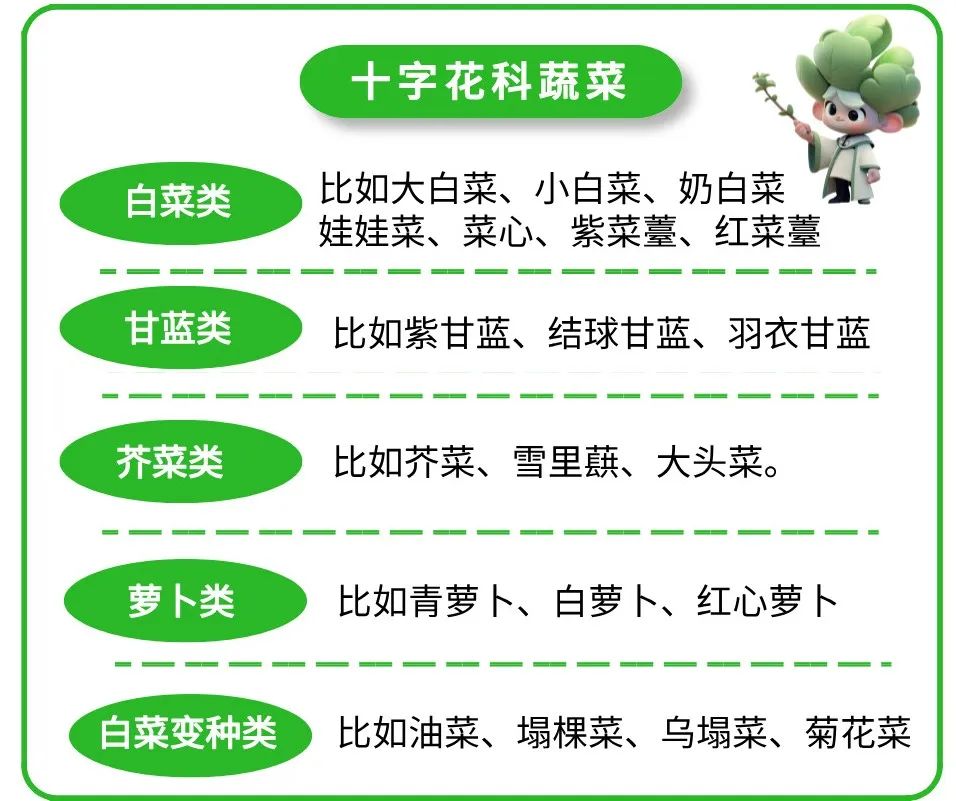 十字花科蔬菜

白菜类
比如大白菜、小白菜、奶白菜
娃娃菜、菜心、紫菜薹、红菜薹

甘蓝类
比如紫甘蓝、结球甘蓝、羽衣甘蓝

芥菜类
比如芥菜、雪里蕻、大头菜。

萝卜类
比如青萝卜、白萝卜、红心萝卜

白菜变种类
比如油菜、塌棵菜、乌塌菜、菊花菜